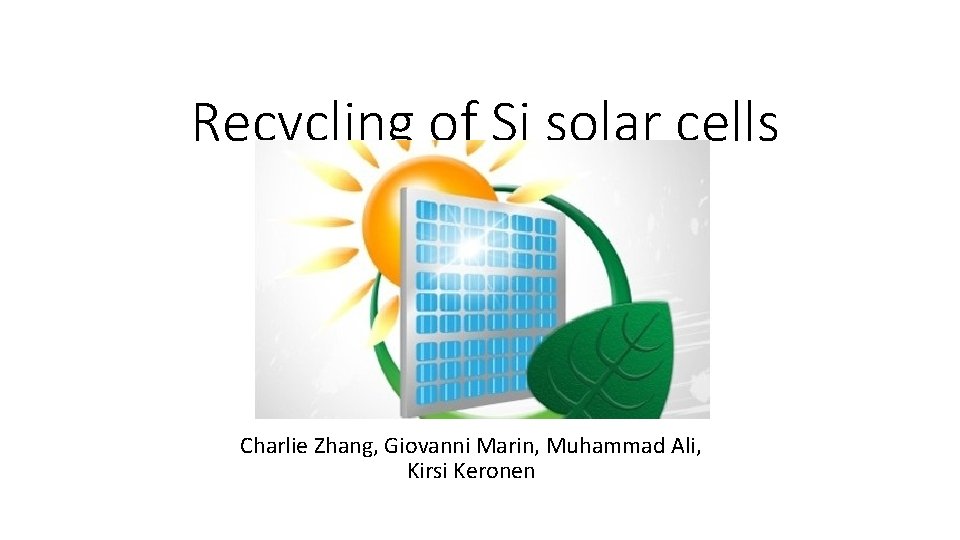 Recycling of Si solar cells

Charlie Zhang, Giovanni Marin, Muhammad Ali, Kirsi Keronen